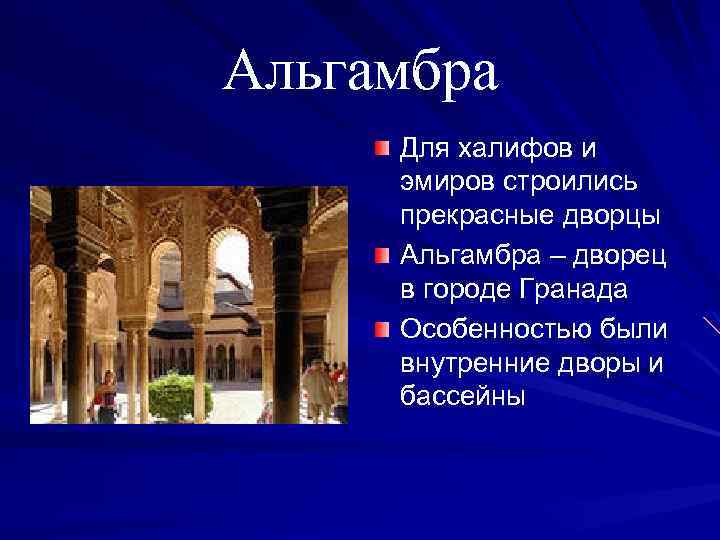 Альгамбра

Для халифов и эмиров строились прекрасные дворцы

Альгамбра – дворец в городе Гранада

Особенностью были внутренние дворы и бассейны